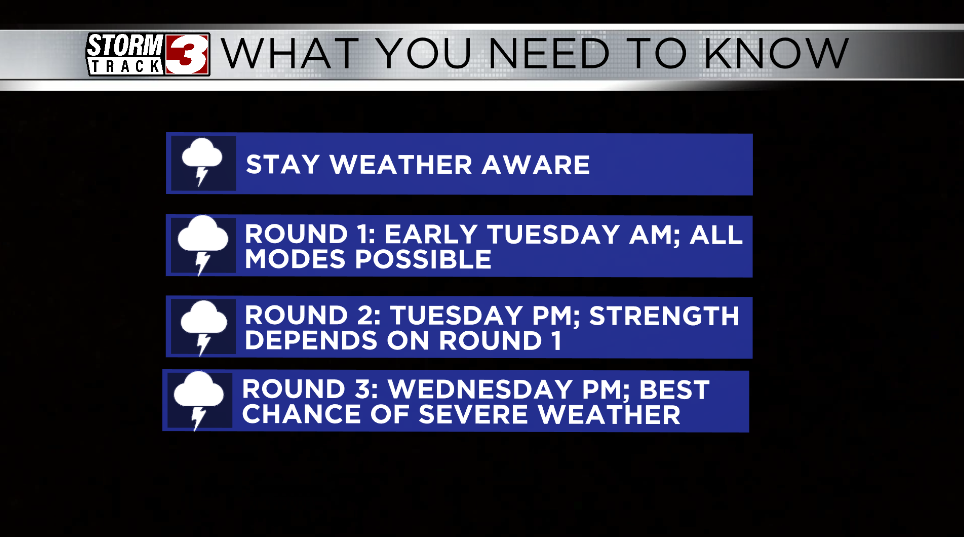 STORM TRACK 3 WHAT YOU NEED TO KNOW

STAY WEATHER AWARE

ROUND 1: EARLY TUESDAY AM; ALL MODES POSSIBLE

ROUND 2: TUESDAY PM; STRENGTH DEPENDS ON ROUND 1

ROUND 3: WEDNESDAY PM; BEST CHANCE OF SEVERE WEATHER